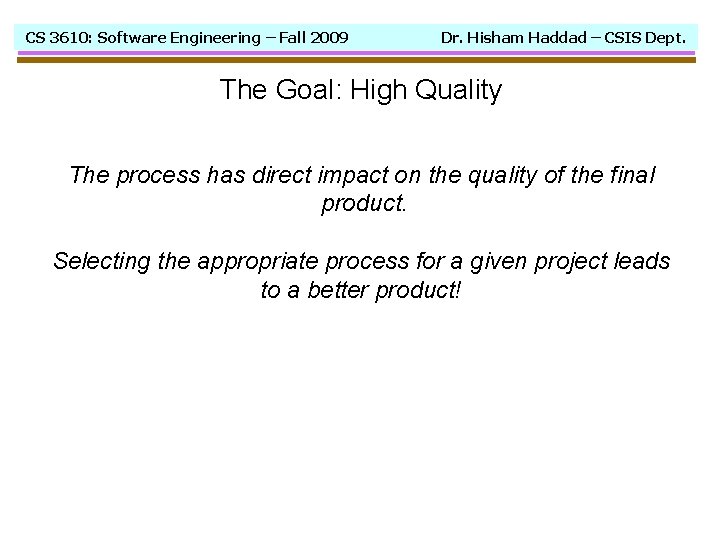 CS 3610: Software Engineering – Fall 2009 Dr. Hisham Haddad – CSIS Dept.

The Goal: High Quality

The process has direct impact on the quality of the final product.

Selecting the appropriate process for a given project leads to a better product!